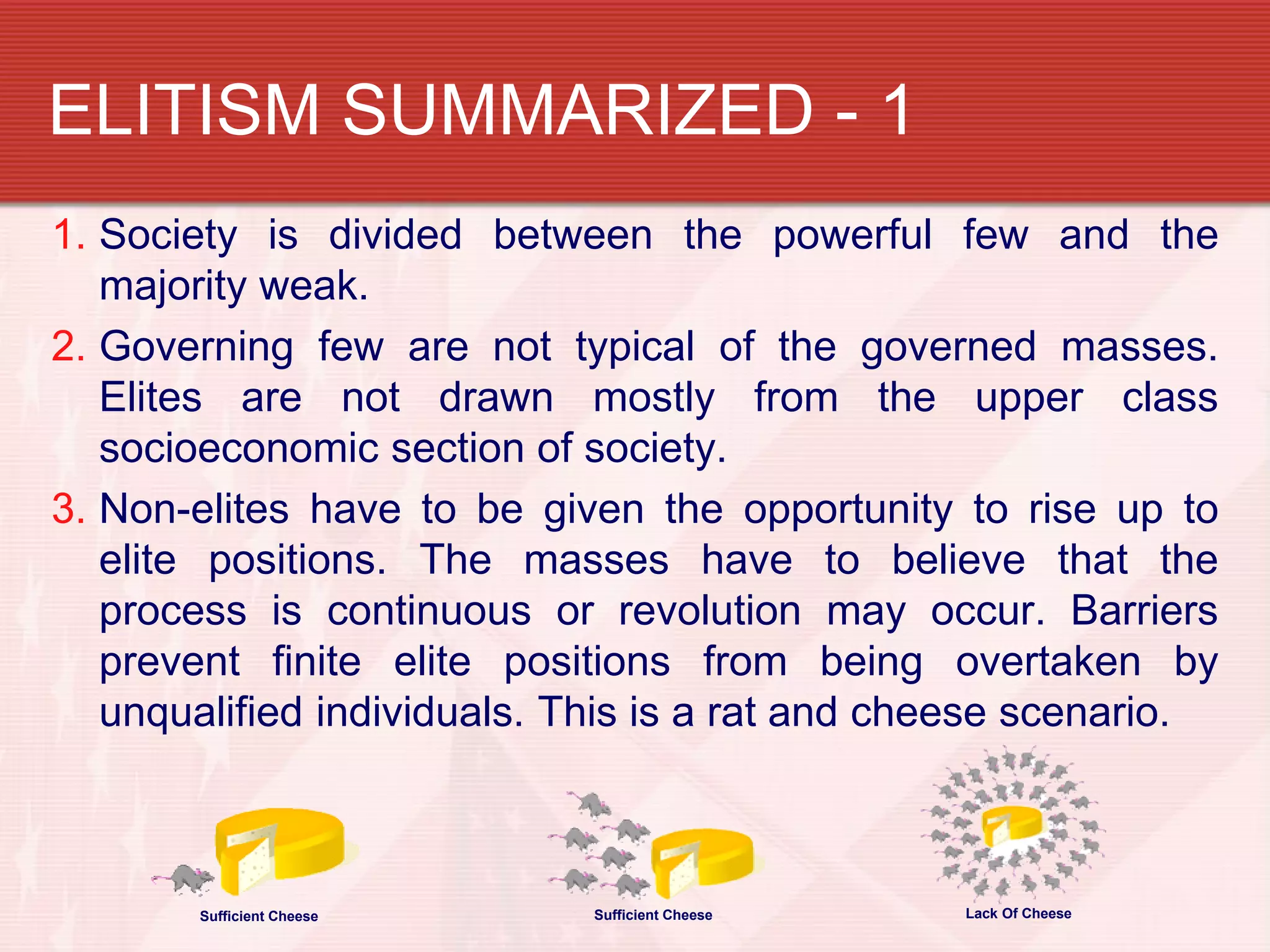 ELITISM SUMMARIZED - 1

1. Society is divided between the powerful few and the majority weak.

2. Governing few are not typical of the governed masses. Elites are not drawn mostly from the upper class socioeconomic section of society.

3. Non-elites have to be given the opportunity to rise up to elite positions. The masses have to believe that the process is continuous or revolution may occur. Barriers prevent finite elite positions from being overtaken by unqualified individuals. This is a rat and cheese scenario.

Sufficient Cheese

Sufficient Cheese

Lack Of Cheese